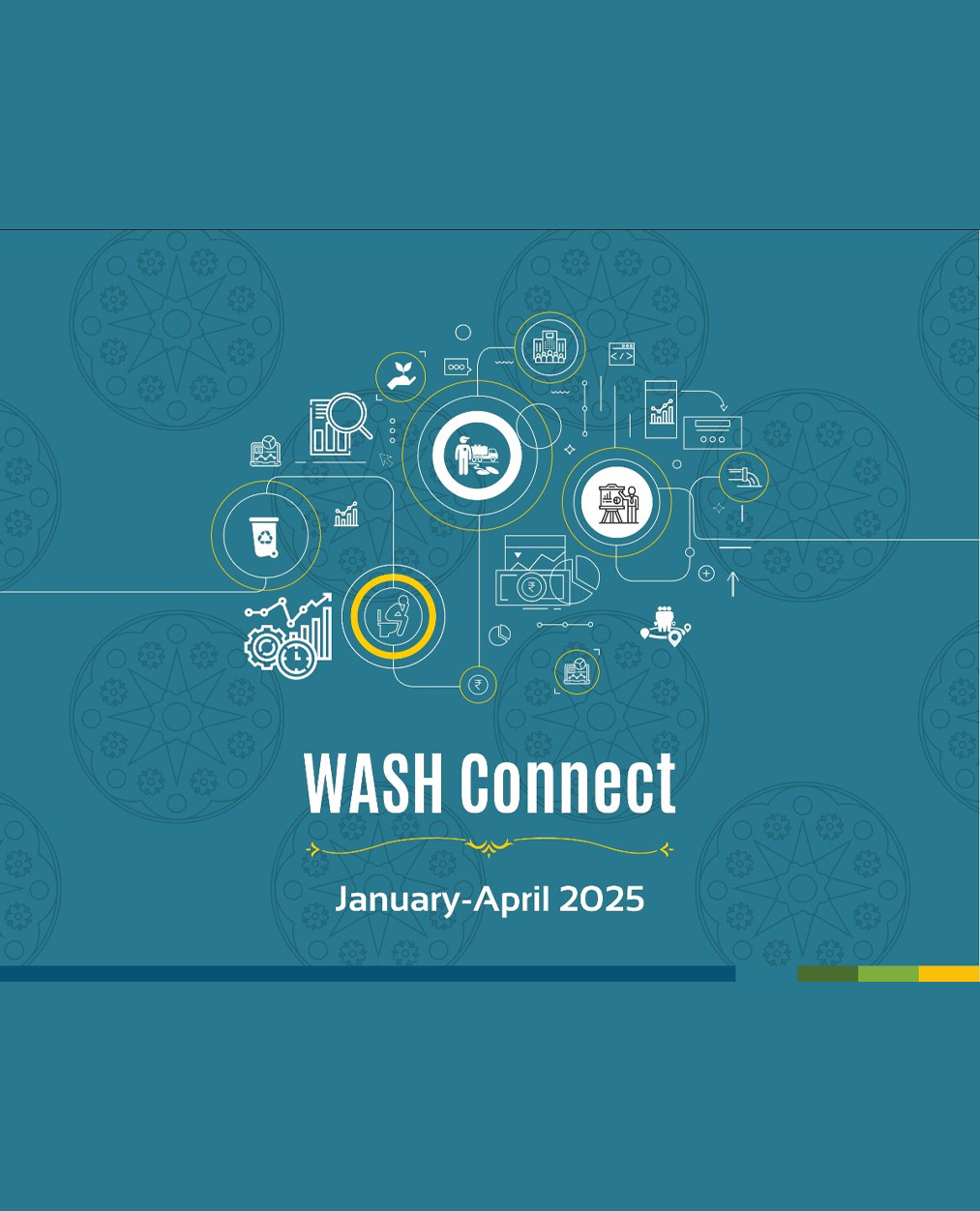 WASH Connect

January-April 2025